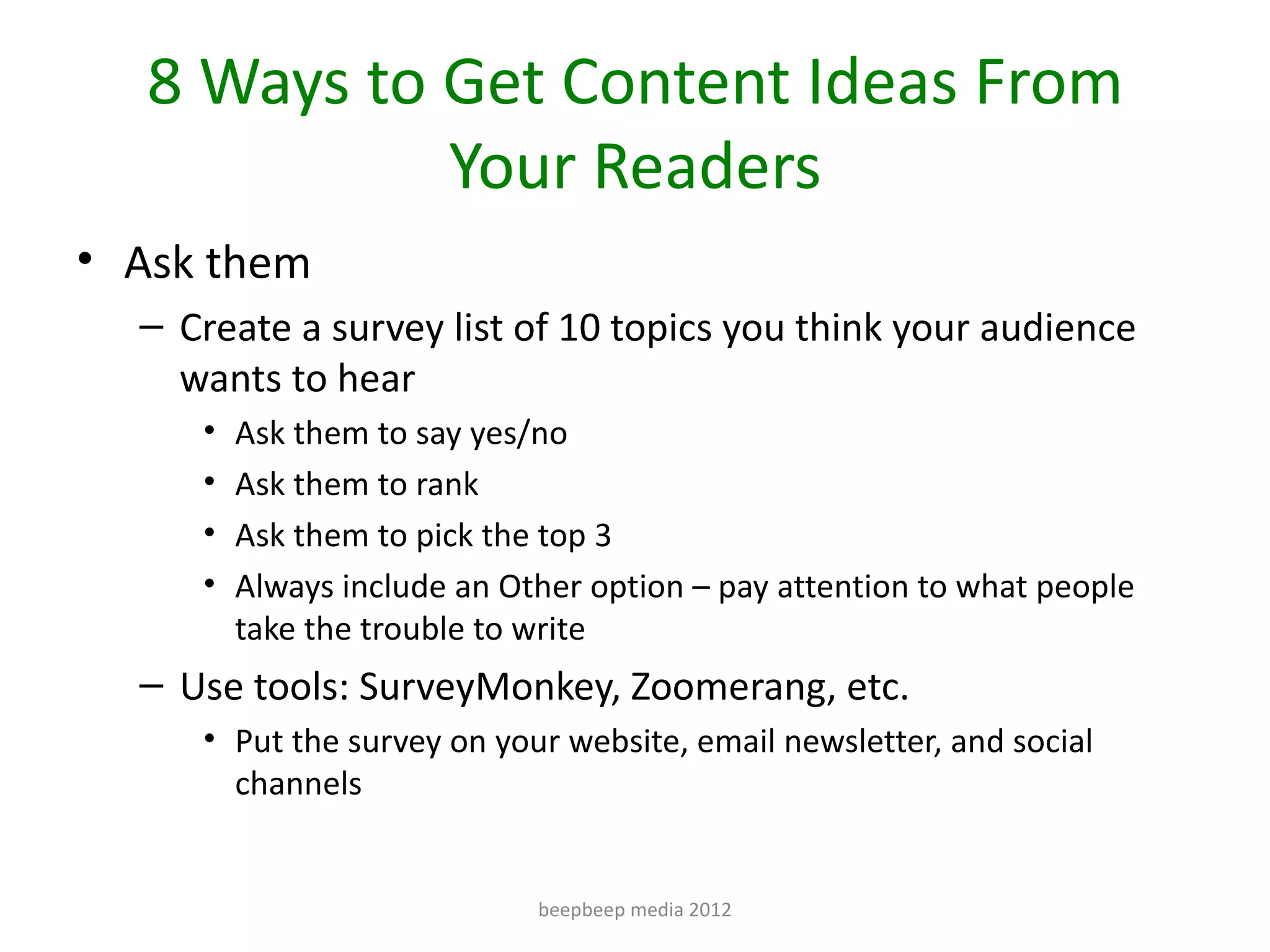 8 Ways to Get Content Ideas From Your Readers

• Ask them
  – Create a survey list of 10 topics you think your audience wants to hear
    • Ask them to say yes/no
    • Ask them to rank
    • Ask them to pick the top 3
    • Always include an Other option – pay attention to what people take the trouble to write
  – Use tools: SurveyMonkey, Zoomerang, etc.
    • Put the survey on your website, email newsletter, and social channels

beepbeep media 2012